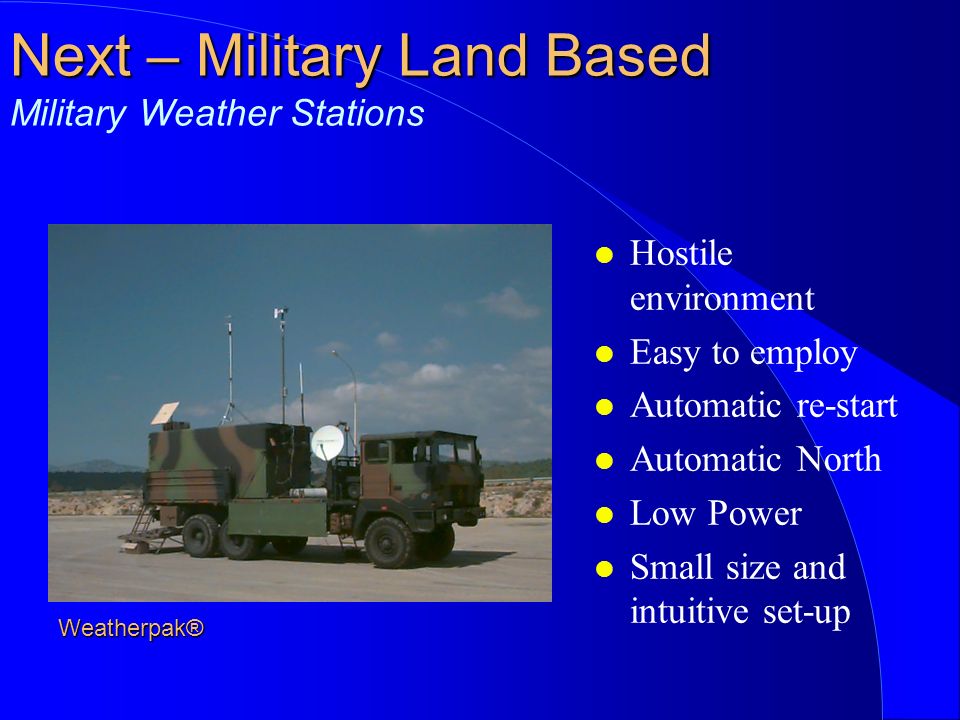 Next – Military Land Based
Military Weather Stations

Weatherpak®

- Hostile environment
- Easy to employ
- Automatic re-start
- Automatic North
- Low Power
- Small size and intuitive set-up